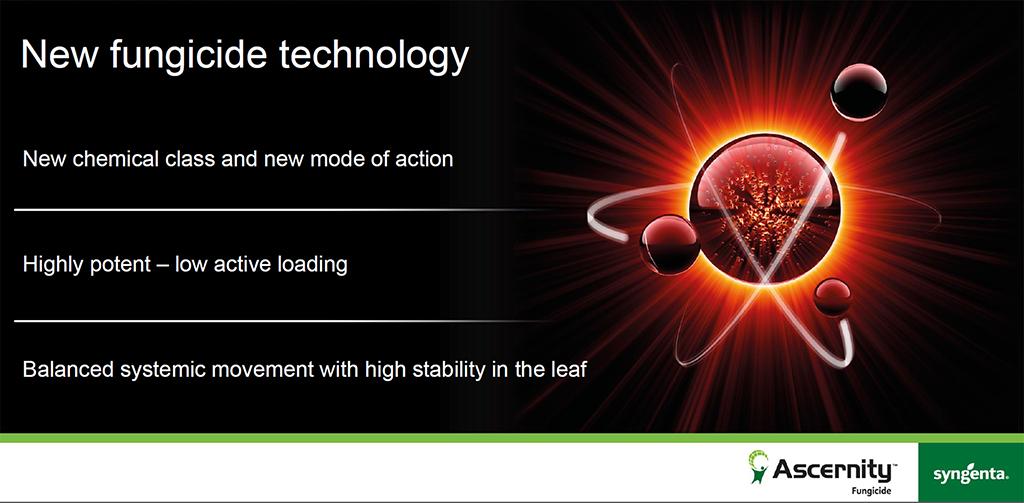 New fungicide technology

New chemical class and new mode of action

Highly potent – low active loading

Balanced systemic movement with high stability in the leaf

Ascernity™
Fungicide

syngenta.